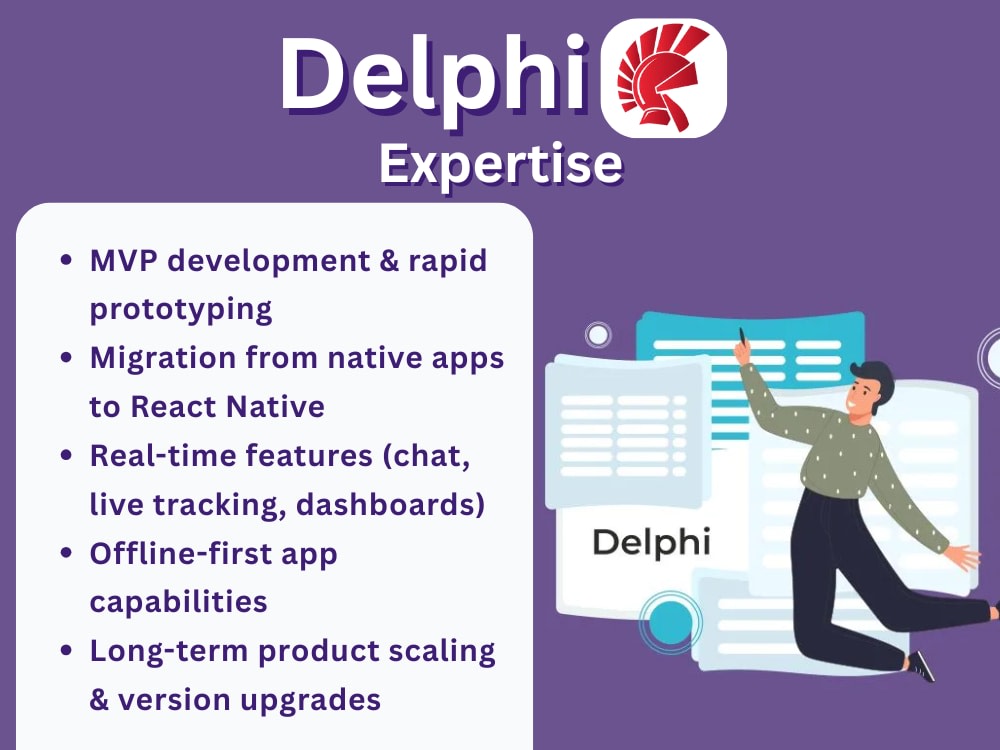 Delphi
Expertise

• MVP development & rapid prototyping
• Migration from native apps to React Native
• Real-time features (chat, live tracking, dashboards)
• Offline-first app capabilities
• Long-term product scaling & version upgrades

Delphi